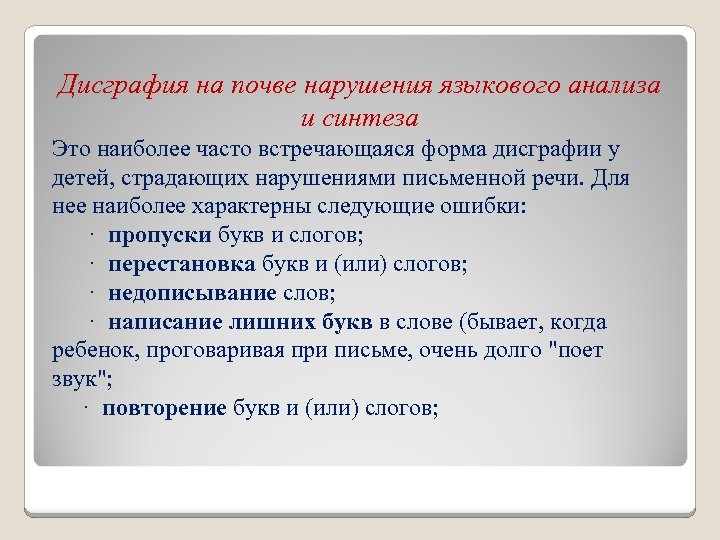 Дисграфия на почве нарушения языкового анализа и синтеза

Это наиболее часто встречающаяся форма дисграфии у детей, страдающих нарушениями письменной речи. Для нее наиболее характерны следующие ошибки:

· пропуски букв и слогов;

· перестановка букв и (или) слогов;

· недописывание слов;

· написание лишних букв в слове (бывает, когда ребенок, проговаривая при письме, очень долго "поет звук";

· повторение букв и (или) слогов;